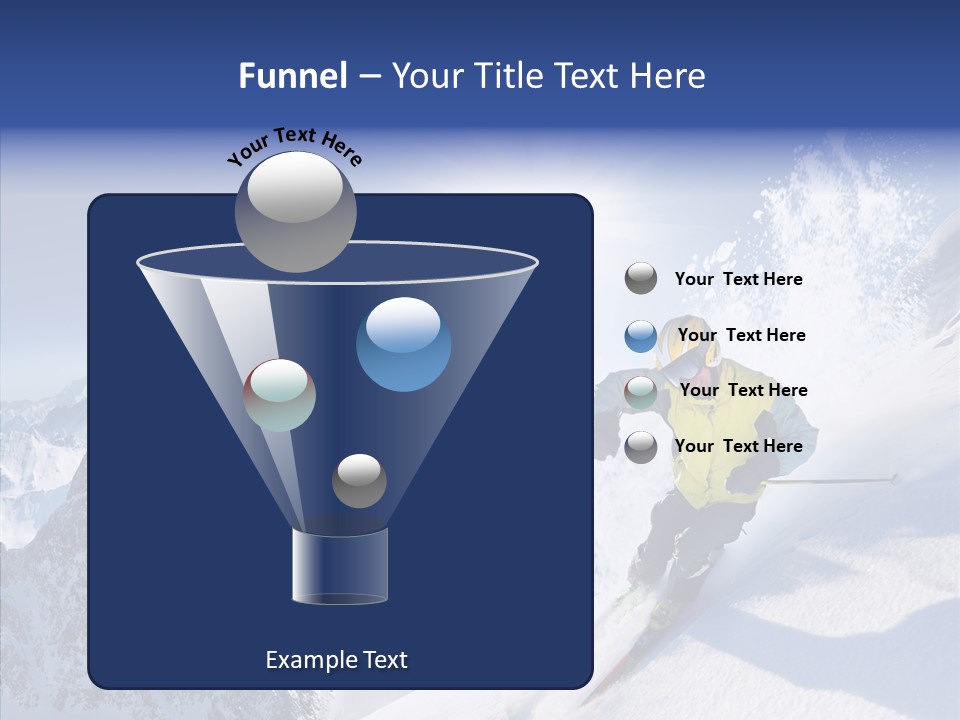 Funnel – Your Title Text Here

Your Text Here

Your Text Here

Your Text Here

Your Text Here

Your Text Here

Example Text